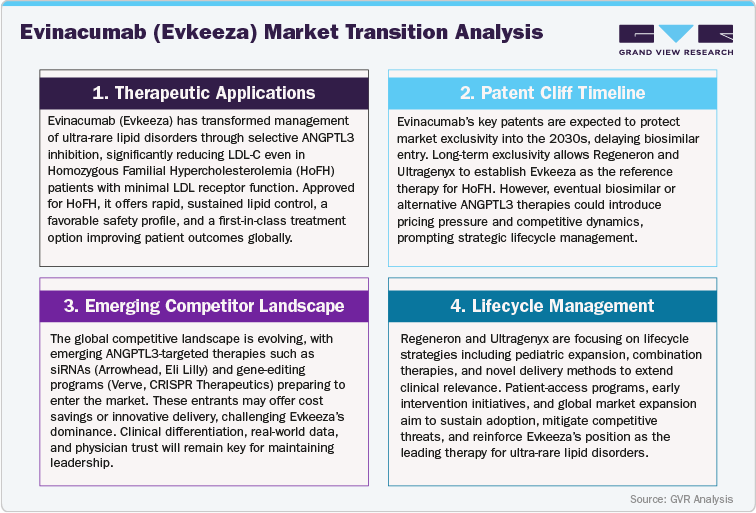 Evinacumab (Evkeeza) Market Transition Analysis

GRAND VIEW RESEARCH

1. Therapeutic Applications

Evinacumab (Evkeeza) has transformed management of ultra-rare lipid disorders through selective ANGPTL3 inhibition, significantly reducing LDL-C even in Homozygous Familial Hypercholesterolemia (HoFH) patients with minimal LDL receptor function. Approved for HoFH, it offers rapid, sustained lipid control, a favorable safety profile, and a first-in-class treatment option improving patient outcomes globally.

2. Patent Cliff Timeline

Evinacumab's key patents are expected to protect market exclusivity into the 2030s, delaying biosimilar entry. Long-term exclusivity allows Regeneron and Ultragenyx to establish Evkeeza as the reference therapy for HoFH. However, eventual biosimilar or alternative ANGPTL3 therapies could introduce pricing pressure and competitive dynamics, prompting strategic lifecycle management.

3. Emerging Competitor Landscape

The global competitive landscape is evolving, with emerging ANGPTL3-targeted therapies such as siRNAs (Arrowhead, Eli Lilly) and gene-editing programs (Verve, CRISPR Therapeutics) preparing to enter the market. These entrants may offer cost savings or innovative delivery, challenging Evkeeza's dominance. Clinical differentiation, real-world data, and physician trust will remain key for maintaining leadership.

4. Lifecycle Management

Regeneron and Ultragenyx are focusing on lifecycle strategies including pediatric expansion, combination therapies, and novel delivery methods to extend clinical relevance. Patient-access programs, early intervention initiatives, and global market expansion aim to sustain adoption, mitigate competitive threats, and reinforce Evkeeza's position as the leading therapy for ultra-rare lipid disorders.

Source: GVR Analysis